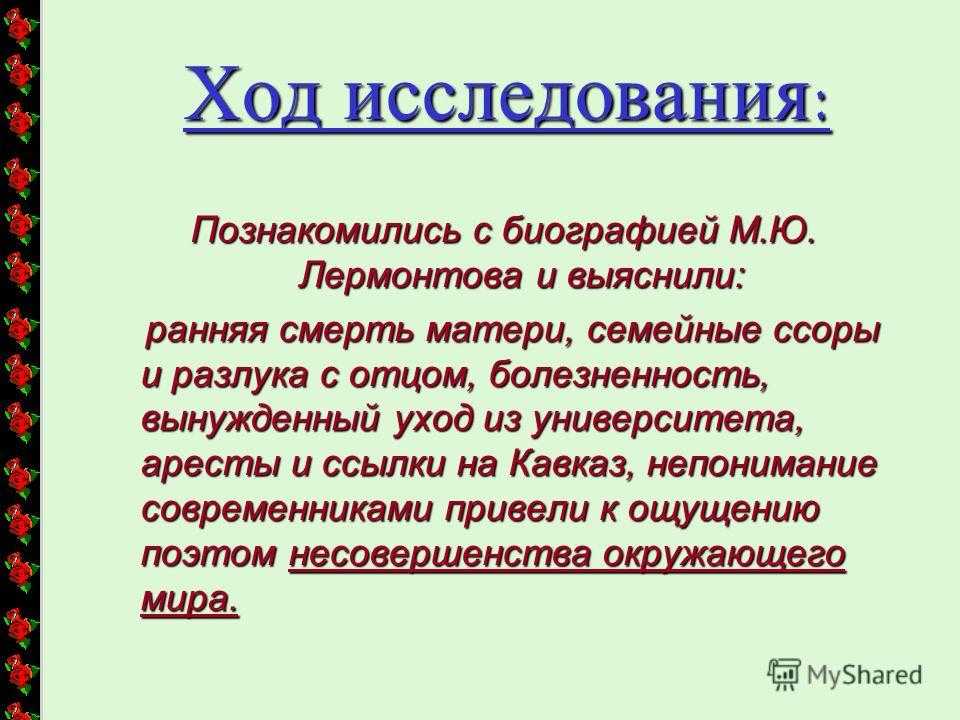 Ход исследования:

Познакомились с биографией М.Ю. Лермонтова и выяснили:

ранняя смерть матери, семейные ссоры и разлука с отцом, болезненность, вынужденный уход из университета, аресты и ссылки на Кавказ, непонимание современниками привели к ощущению поэтом несовершенства окружающего мира.

MyShared